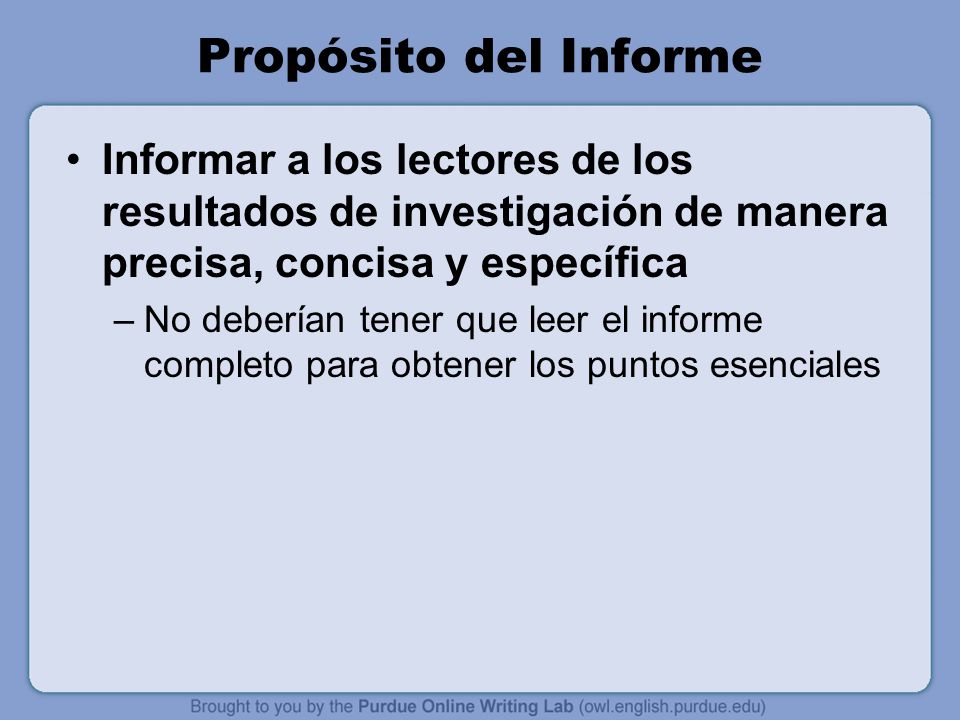 Propósito del Informe

• Informar a los lectores de los resultados de investigación de manera precisa, concisa y específica

– No deberían tener que leer el informe completo para obtener los puntos esenciales

Brought to you by the Purdue Online Writing Lab (owl.english.purdue.edu)